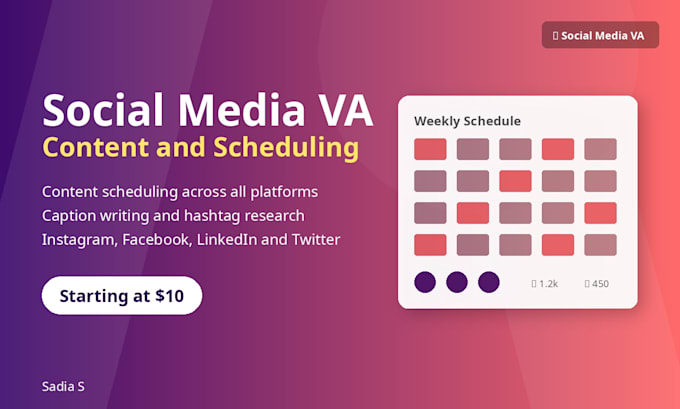 Social Media VA

Social Media VA
Content and Scheduling

Content scheduling across all platforms
Caption writing and hashtag research
Instagram, Facebook, LinkedIn and Twitter

Starting at $10

Weekly Schedule

1.2k 450

Sadia S